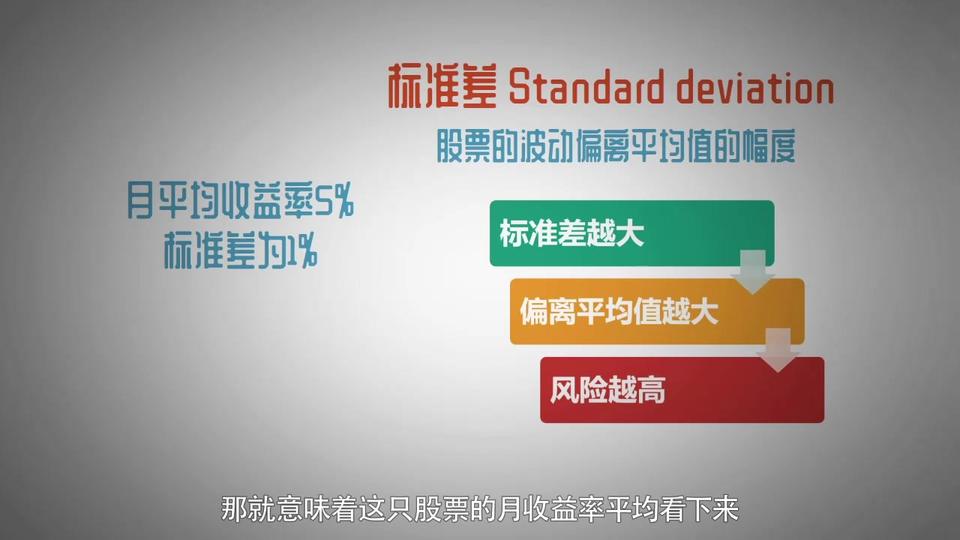 标准差 Standard deviation

股票的波动偏离平均值的幅度

月平均收益率5%
标准差为1%

标准差越大

偏离平均值越大

风险越高

那就意味着这只股票的月收益率平均看下来